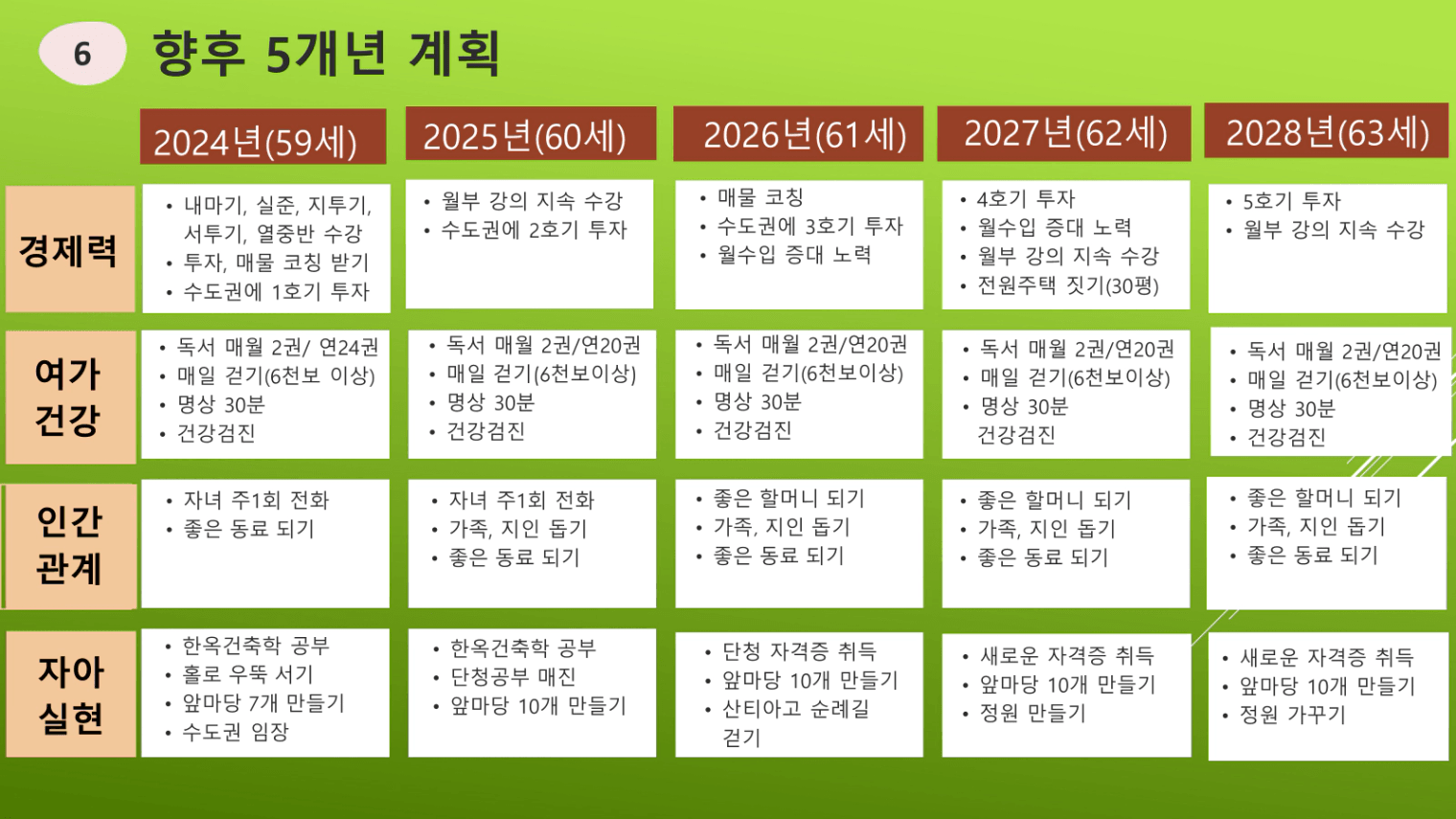 6 향후 5개년 계획

| | 2024년(59세) | 2025년(60세) | 2026년(61세) | 2027년(62세) | 2028년(63세) |
|---|---|---|---|---|---|
| 경제력 | • 내마기, 실준, 지투기, 서투기, 열중반 수강 • 투자, 매물 코칭 받기 • 수도권에 1호기 투자 | • 월부 강의 지속 수강 • 수도권에 2호기 투자 | • 매물 코칭 • 수도권에 3호기 투자 • 월수입 증대 노력 | • 4호기 투자 • 월수입 증대 노력 • 월부 강의 지속 수강 • 전원주택 짓기(30평) | • 5호기 투자 • 월부 강의 지속 수강 |
| 여가 건강 | • 독서 매월 2권/ 연24권 • 매일 걷기(6천보 이상) • 명상 30분 • 건강검진 | • 독서 매월 2권/연20권 • 매일 걷기(6천보이상) • 명상 30분 • 건강검진 | • 독서 매월 2권/연20권 • 매일 걷기(6천보이상) • 명상 30분 • 건강검진 | • 독서 매월 2권/연20권 • 매일 걷기(6천보이상) • 명상 30분 건강검진 | • 독서 매월 2권/연20권 • 매일 걷기(6천보이상) • 명상 30분 • 건강검진 |
| 인간 관계 | • 자녀 주1회 전화 • 좋은 동료 되기 | • 자녀 주1회 전화 • 가족, 지인 돕기 • 좋은 동료 되기 | • 좋은 할머니 되기 • 가족, 지인 돕기 • 좋은 동료 되기 | • 좋은 할머니 되기 • 가족, 지인 돕기 • 좋은 동료 되기 | • 좋은 할머니 되기 • 가족, 지인 돕기 • 좋은 동료 되기 |
| 자아 실현 | • 한옥건축학 공부 • 홀로 우뚝 서기 • 앞마당 7개 만들기 • 수도권 임장 | • 한옥건축학 공부 • 단청공부 매진 • 앞마당 10개 만들기 | • 단청 자격증 취득 • 앞마당 10개 만들기 • 산티아고 순례길 걷기 | • 새로운 자격증 취득 • 앞마당 10개 만들기 • 정원 만들기 | • 새로운 자격증 취득 • 앞마당 10개 만들기 • 정원 가꾸기 |